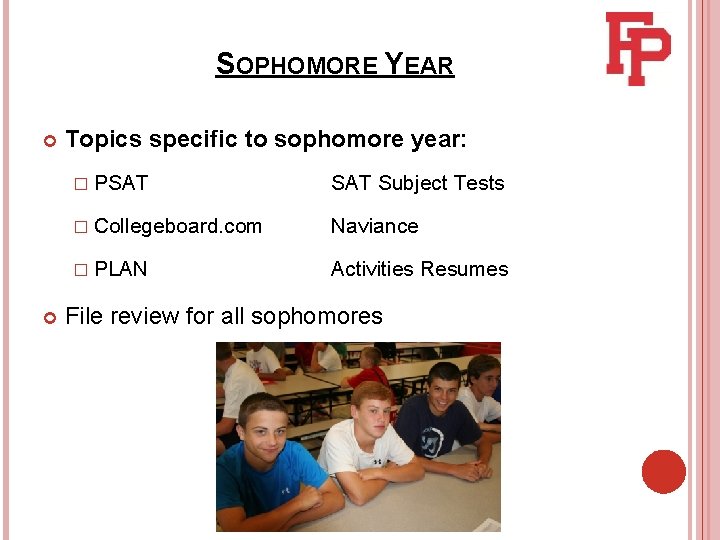 FP

SOPHOMORE YEAR

Topics specific to sophomore year:

□ PSAT

□ Collegeboard.com

□ PLAN

SAT Subject Tests

Naviance

Activities Resumes

File review for all sophomores